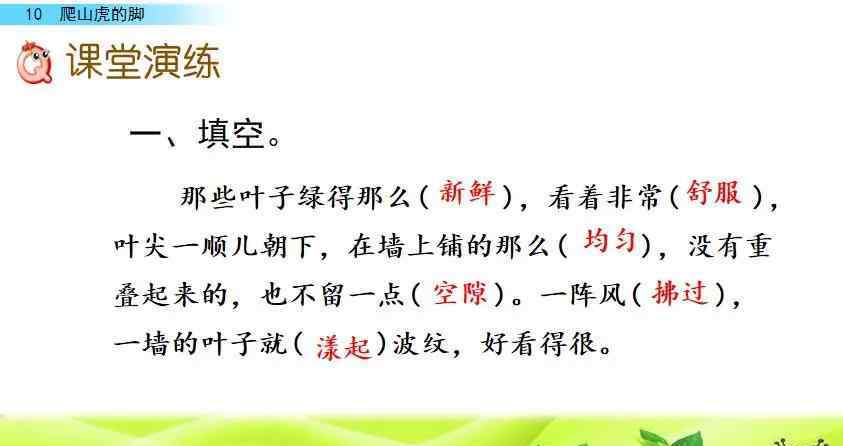 10 爬山虎的脚

课堂演练

一、填空。

那些叶子绿得那么（新鲜），看着非常（舒服），叶尖一顺儿朝下，在墙上铺的那么（均匀），没有重叠起来的，也不留一点（空隙）。一阵风（拂过），一墙的叶子就（漾起）波纹，好看得很。